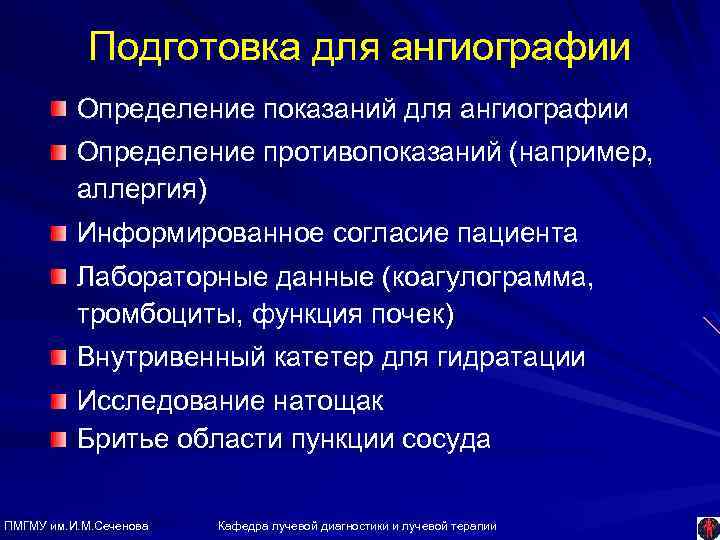 Подготовка для ангиографии

Определение показаний для ангиографии

Определение противопоказаний (например, аллергия)

Информированное согласие пациента

Лабораторные данные (коагулограмма, тромбоциты, функция почек)

Внутривенный катетер для гидратации

Исследование натощак

Бритье области пункции сосуда

ПМГМУ им.И.М.Сеченова

Кафедра лучевой диагностики и лучевой терапии